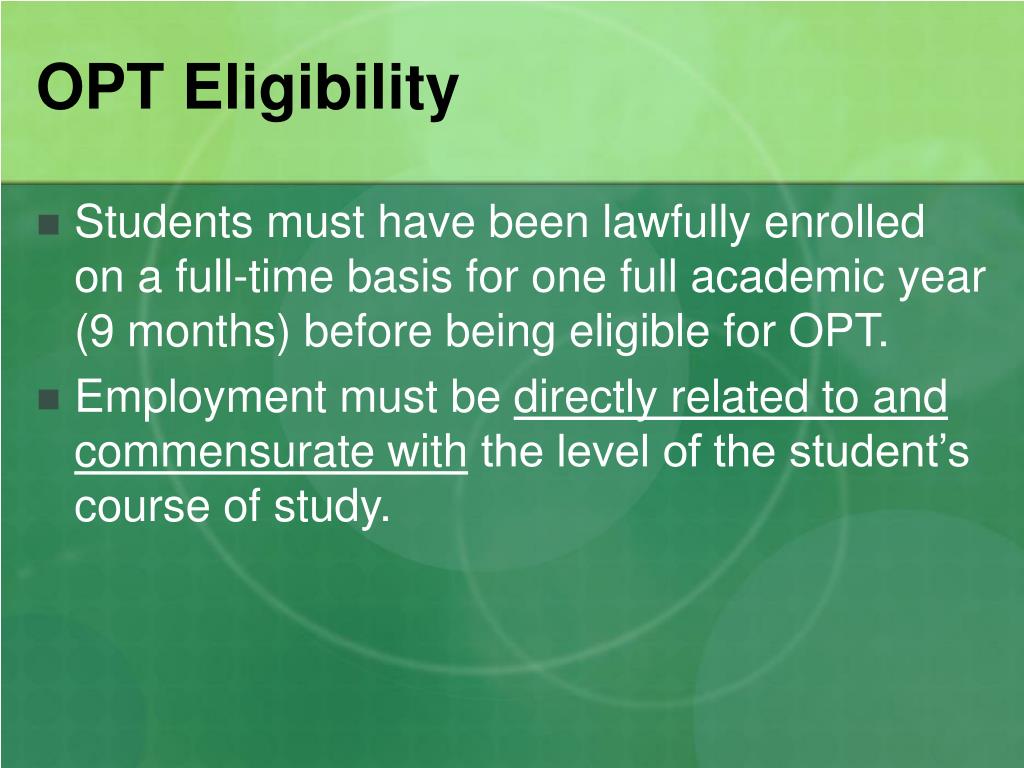 OPT Eligibility

Students must have been lawfully enrolled on a full-time basis for one full academic year (9 months) before being eligible for OPT.

Employment must be directly related to and commensurate with the level of the student’s course of study.